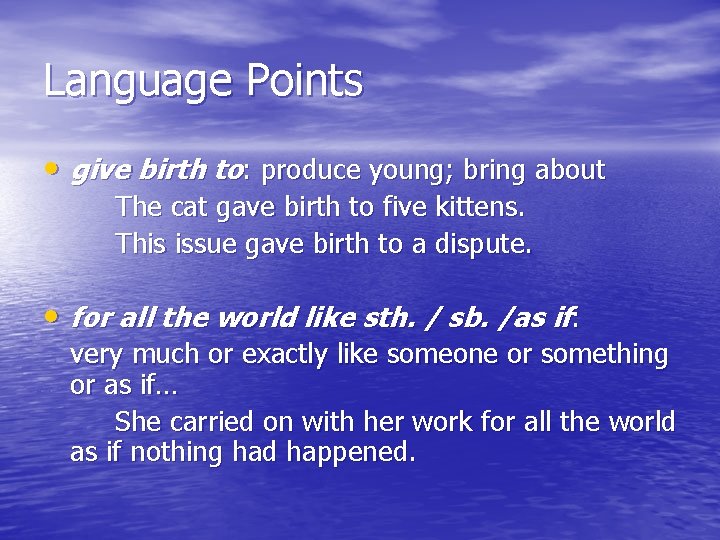 Language Points

• give birth to: produce young; bring about

The cat gave birth to five kittens.

This issue gave birth to a dispute.

• for all the world like sth. / sb. /as if:

very much or exactly like someone or something or as if…

She carried on with her work for all the world as if nothing had happened.